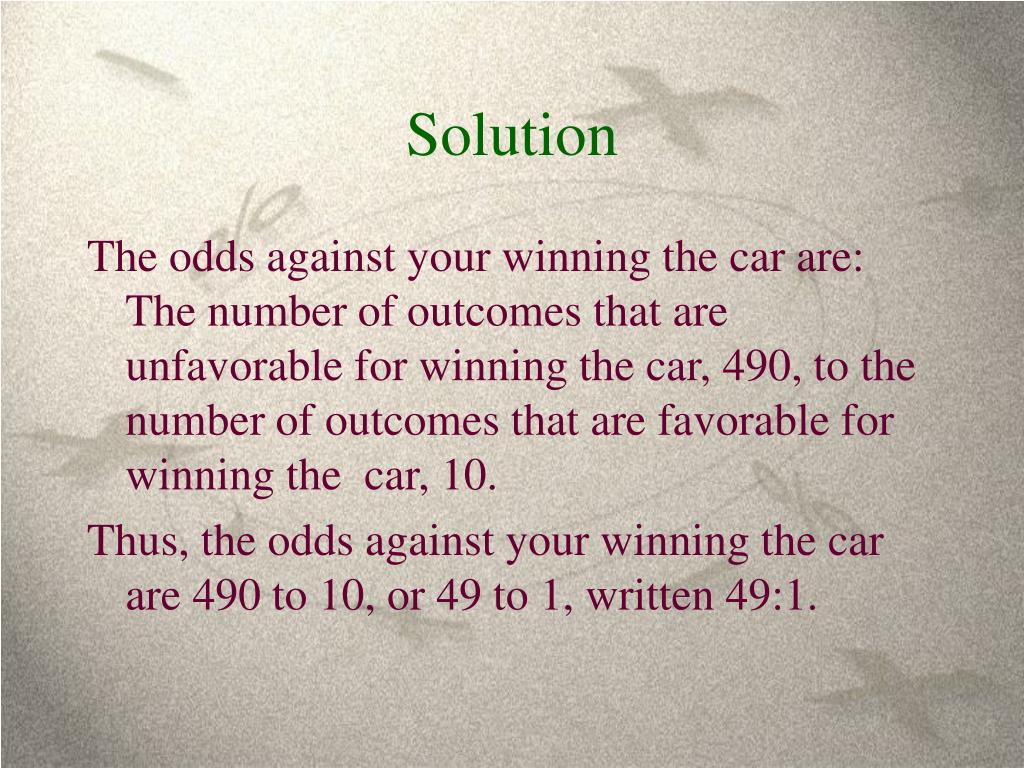 Solution

The odds against your winning the car are: The number of outcomes that are unfavorable for winning the car, 490, to the number of outcomes that are favorable for winning the car, 10.

Thus, the odds against your winning the car are 490 to 10, or 49 to 1, written 49:1.